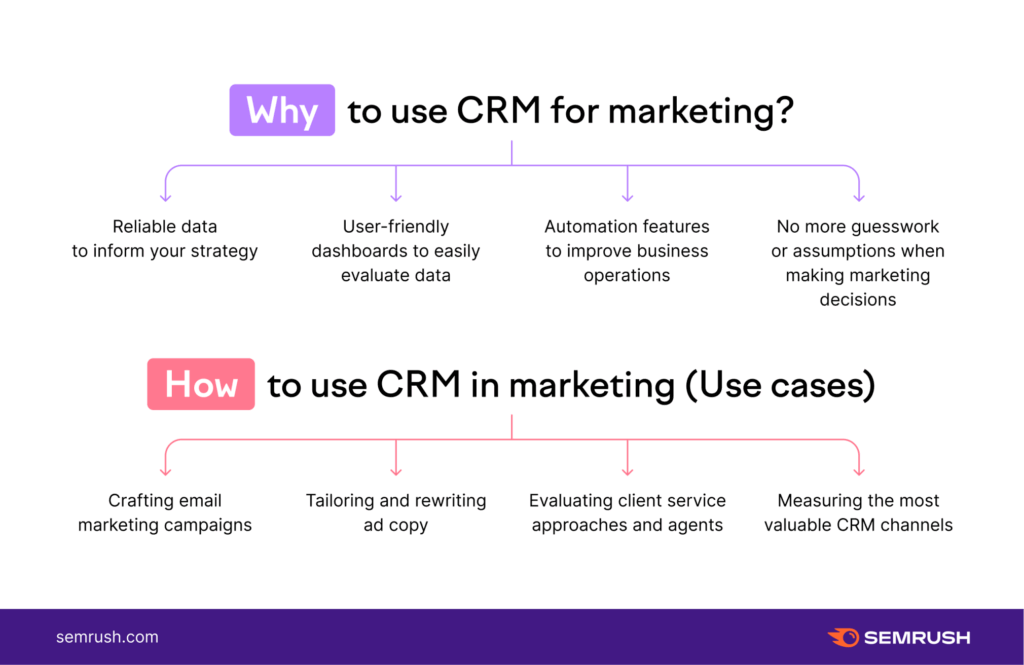 Why to use CRM for marketing?

Reliable data to inform your strategy

User-friendly dashboards to easily evaluate data

Automation features to improve business operations

No more guesswork or assumptions when making marketing decisions

How to use CRM in marketing (Use cases)

Crafting email marketing campaigns

Tailoring and rewriting ad copy

Evaluating client service approaches and agents

Measuring the most valuable CRM channels

semrush.com

SEMRUSH